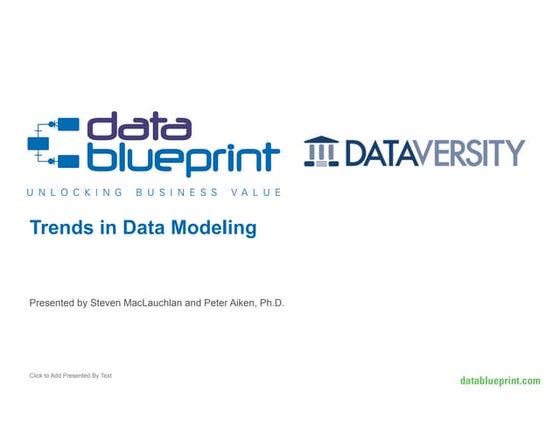 data blueprint

UNLOCKING BUSINESS VALUE

DATAVERSITY

Trends in Data Modeling

Presented by Steven MacLauchlan and Peter Aiken, Ph.D.

Click to Add Presented By Text

datablueprint.com